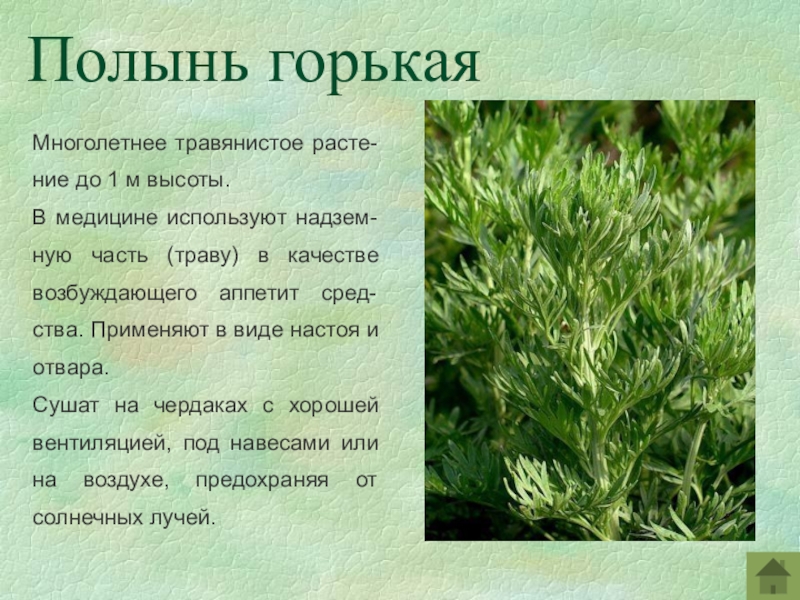 Полынь горькая

Многолетнее травянистое растение до 1 м высоты.

В медицине используют надземную часть (траву) в качестве возбуждающего аппетит средства. Применяют в виде настоя и отвара.

Сушат на чердаках с хорошей вентиляцией, под навесами или на воздухе, предохраняя от солнечных лучей.